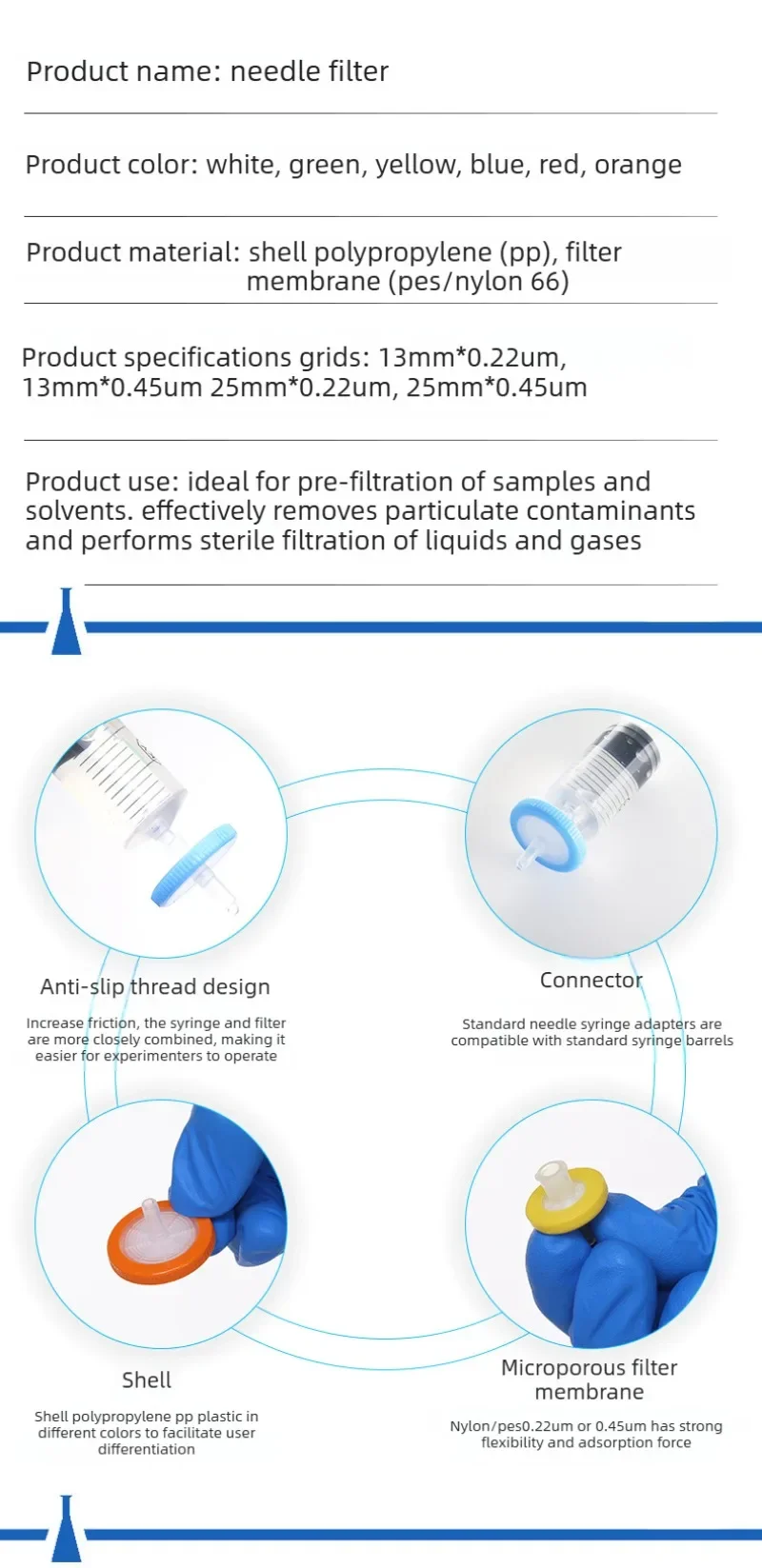 Product name: needle filter

Product color: white, green, yellow, blue, red, orange

Product material: shell polypropylene (pp), filter membrane (pes/nylon 66)

Product specifications grids: 13mm*0.22um, 13mm*0.45um 25mm*0.22um, 25mm*0.45um

Product use: ideal for pre-filtration of samples and solvents. effectively removes particulate contaminants and performs sterile filtration of liquids and gases

Anti-slip thread design

Increase friction, the syringe and filter are more closely combined, making it easier for experimenters to operate

Connector

Standard needle syringe adapters are compatible with standard syringe barrels

Shell

Shell polypropylene pp plastic in different colors to facilitate user differentiation

Microporous filter membrane

Nylon/pes0.22um or 0.45um has strong flexibility and adsorption force